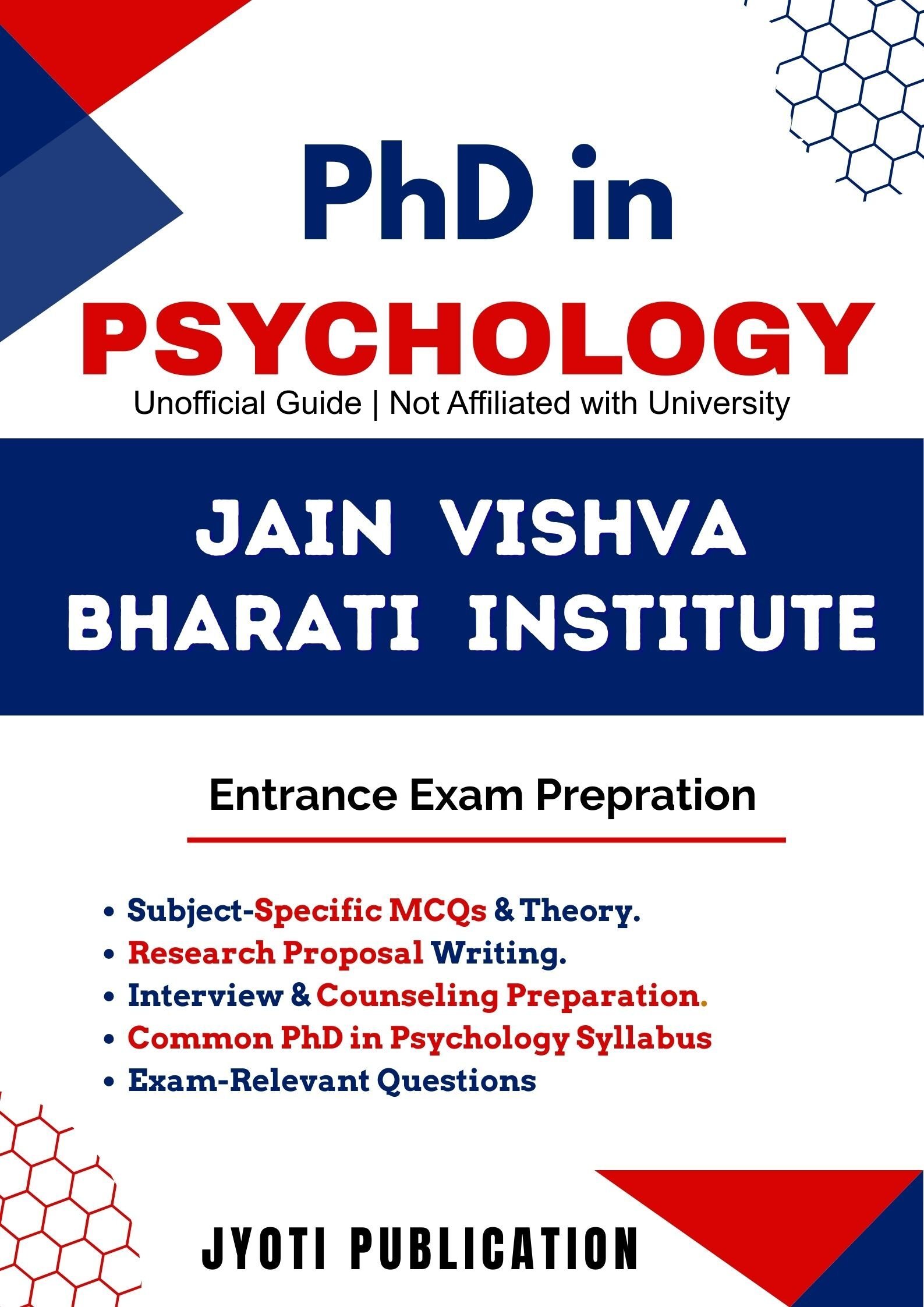 PhD in
PSYCHOLOGY
Unofficial Guide | Not Affiliated with University

JAIN VISHVA
BHARATI INSTITUTE

Entrance Exam Prepration

• Subject-Specific MCQs & Theory.
• Research Proposal Writing.
• Interview & Counseling Preparation.
• Common PhD in Psychology Syllabus
• Exam-Relevant Questions

JYOTI PUBLICATION